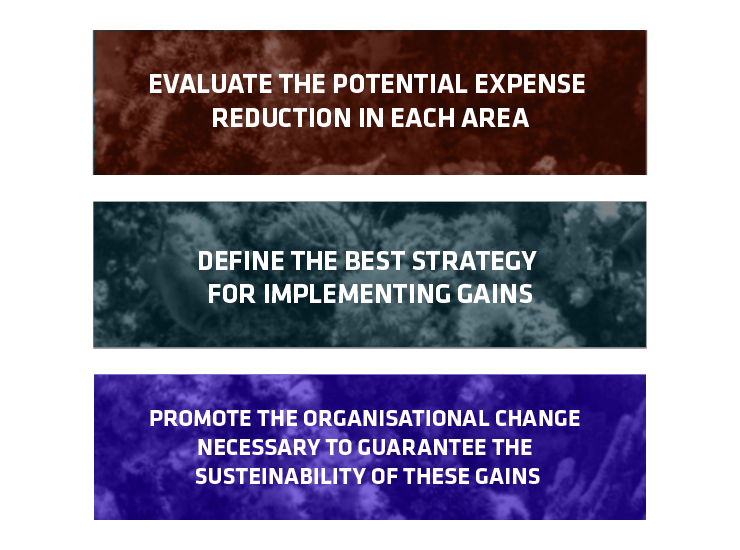 EVALUATE THE POTENTIAL EXPENSE REDUCTION IN EACH AREA

DEFINE THE BEST STRATEGY FOR IMPLEMENTING GAINS

PROMOTE THE ORGANISATIONAL CHANGE NECESSARY TO GUARANTEE THE SUSTEINABILITY OF THESE GAINS